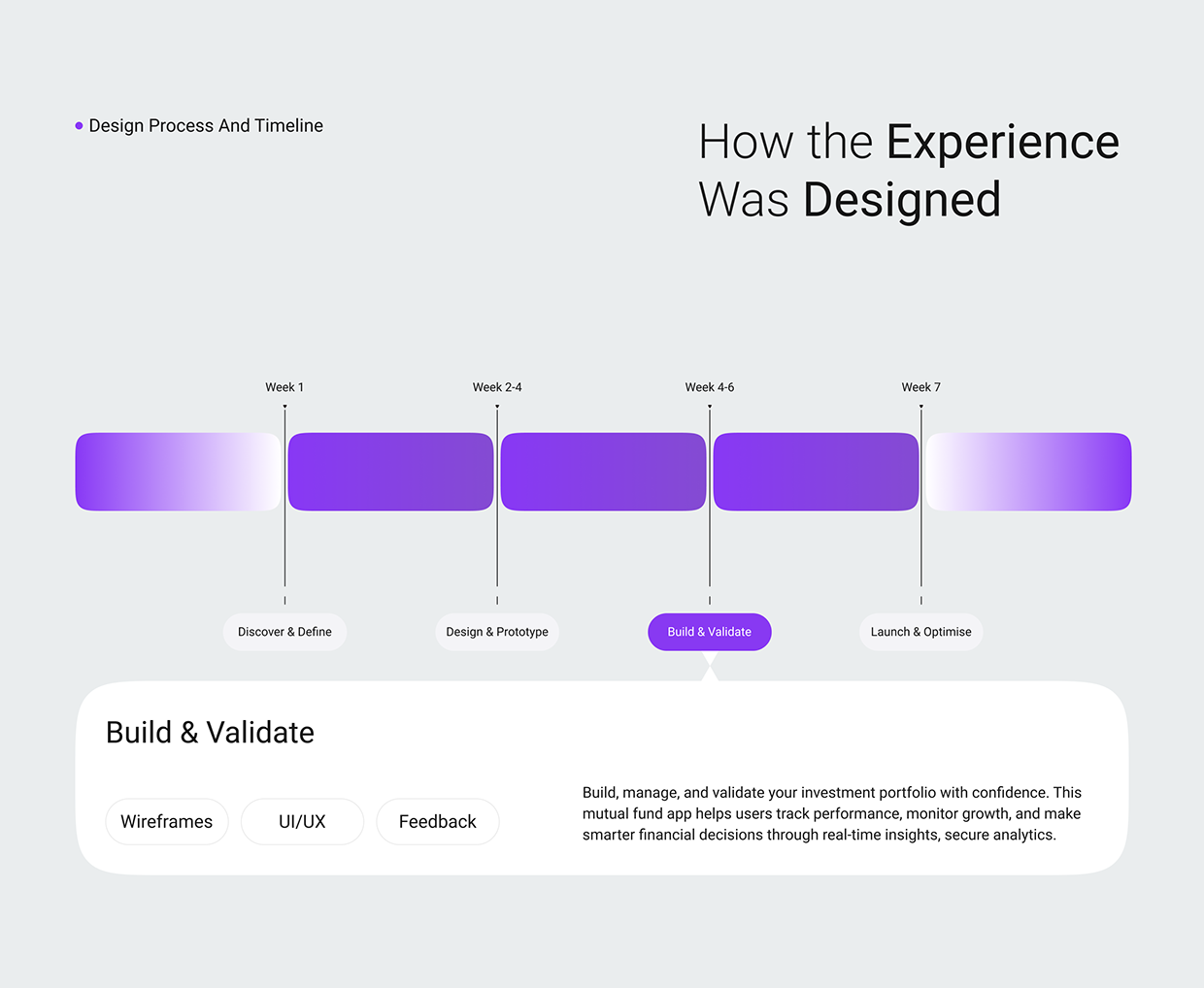 Design Process And Timeline

How the Experience Was Designed

Week 1

Week 2-4

Week 4-6

Week 7

Discover & Define

Design & Prototype

Build & Validate

Launch & Optimise

Build & Validate

Wireframes

UI/UX

Feedback

Build, manage, and validate your investment portfolio with confidence. This mutual fund app helps users track performance, monitor growth, and make smarter financial decisions through real-time insights, secure analytics.